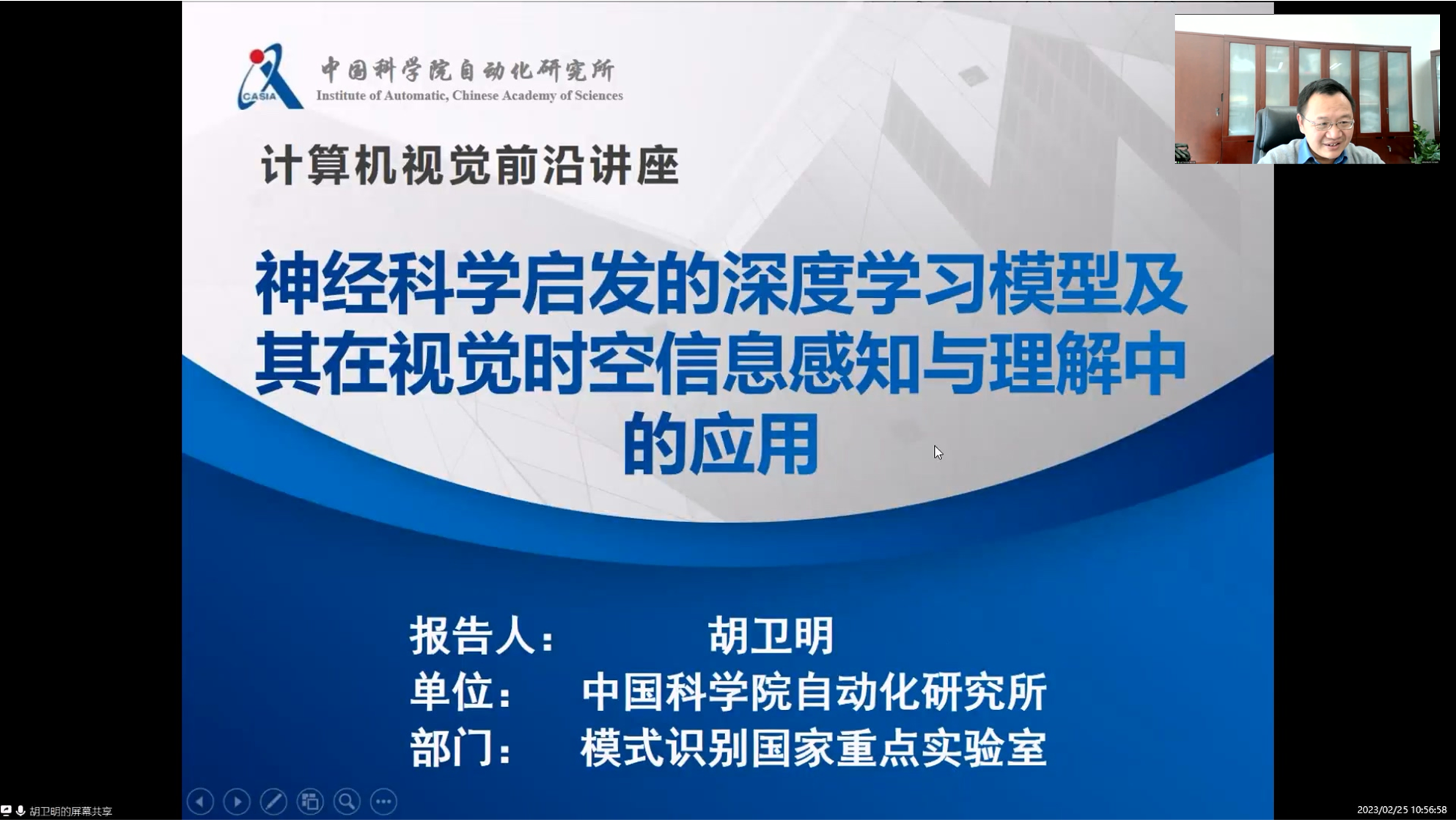 CASIA 中国科学院自动化研究所
Institute of Automatic, Chinese Academy of Sciences

计算机视觉前沿讲座

神经科学启发的深度学习模型及其在视觉时空信息感知与理解中的应用

报告人： 胡卫明
单位： 中国科学院自动化研究所
部门： 模式识别国家重点实验室

胡卫明的屏幕共享

2023/02/25 10:56:58